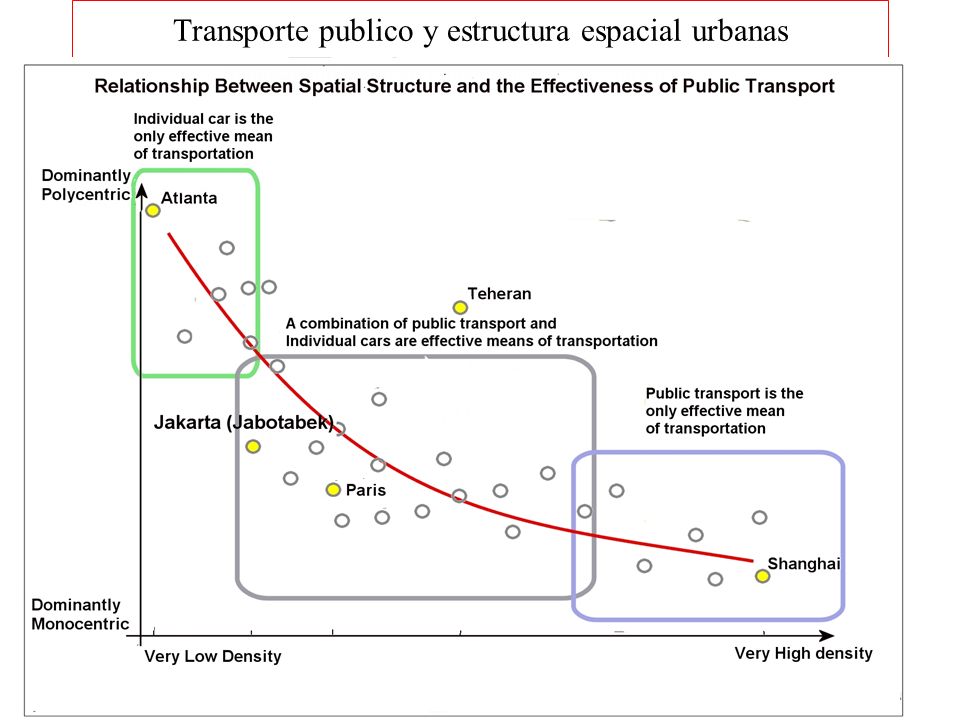 Transporte publico y estructura espacial urbanas

Relationship Between Spatial Structure and the Effectiveness of Public Transport

Individual car is the only effective mean of transportation

Dominantly Polycentric

Atlanta

Teheran

A combination of public transport and Individual cars are effective means of transportation

Public transport is the only effective mean of transportation

Jakarta (Jabotabek)

Paris

Shanghai

Dominantly Monocentric

Very Low Density

Very High density